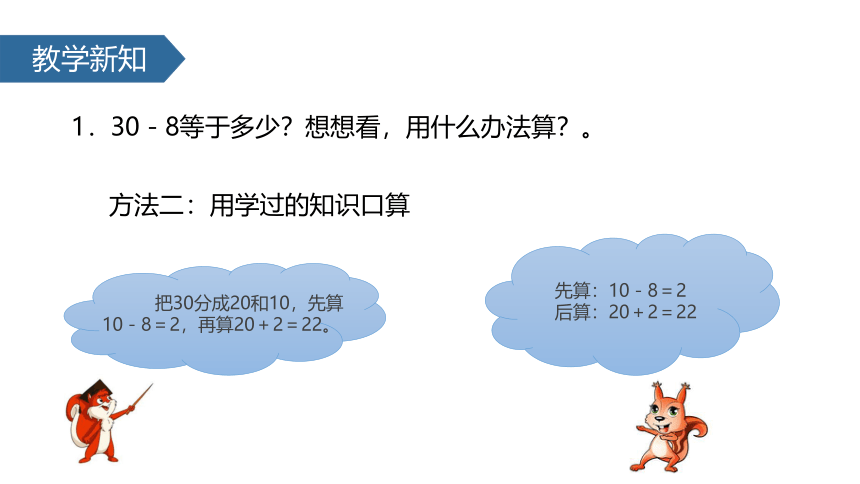 教学新知

1．30－8等于多少？想想看，用什么办法算？。

方法二：用学过的知识口算

把30分成20和10，先算10－8＝2，再算20＋2＝22。

先算：10－8＝2
后算：20＋2＝22